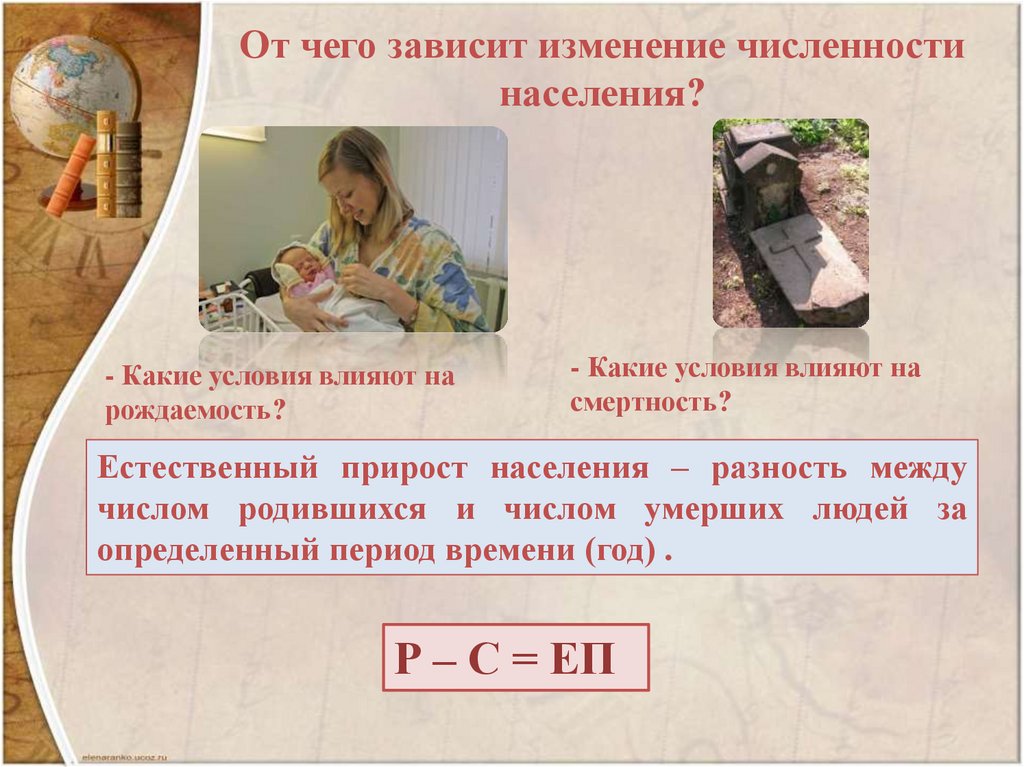 От чего зависит изменение численности населения?

- Какие условия влияют на рождаемость?

- Какие условия влияют на смертность?

Естественный прирост населения – разность между числом родившихся и числом умерших людей за определенный период времени (год) .

Р – С = ЕП

elenaranko.ucoz.ru